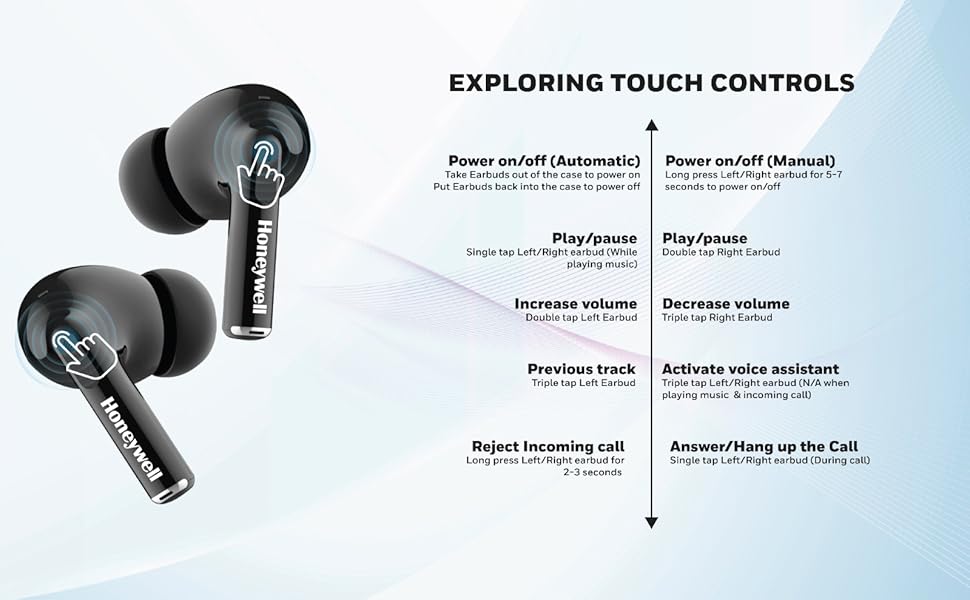 Honeywell

Honeywell

EXPLORING TOUCH CONTROLS

Power on/off (Automatic)
Take Earbuds out of the case to power on
Put Earbuds back into the case to power off

Play/pause
Single tap Left/Right earbud (While playing music)

Increase volume
Double tap Left Earbud

Previous track
Triple tap Left Earbud

Reject Incoming call
Long press Left/Right earbud for 2-3 seconds

Power on/off (Manual)
Long press Left/Right earbud for 5-7 seconds to power on/off

Play/pause
Double tap Right Earbud

Decrease volume
Triple tap Right Earbud

Activate voice assistant
Triple tap Left/Right earbud (N/A when playing music & incoming call)

Answer/Hang up the Call
Single tap Left/Right earbud (During call)